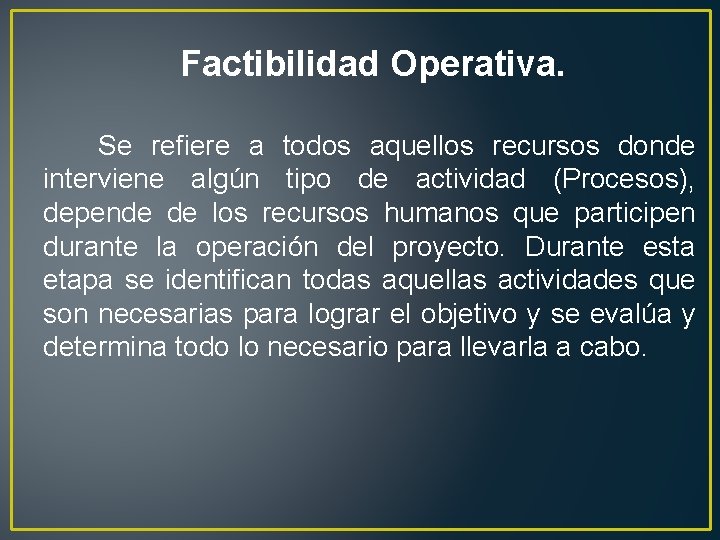 Factibilidad Operativa.

Se refiere a todos aquellos recursos donde interviene algún tipo de actividad (Procesos), depende de los recursos humanos que participen durante la operación del proyecto. Durante esta etapa se identifican todas aquellas actividades que son necesarias para lograr el objetivo y se evalúa y determina todo lo necesario para llevarla a cabo.